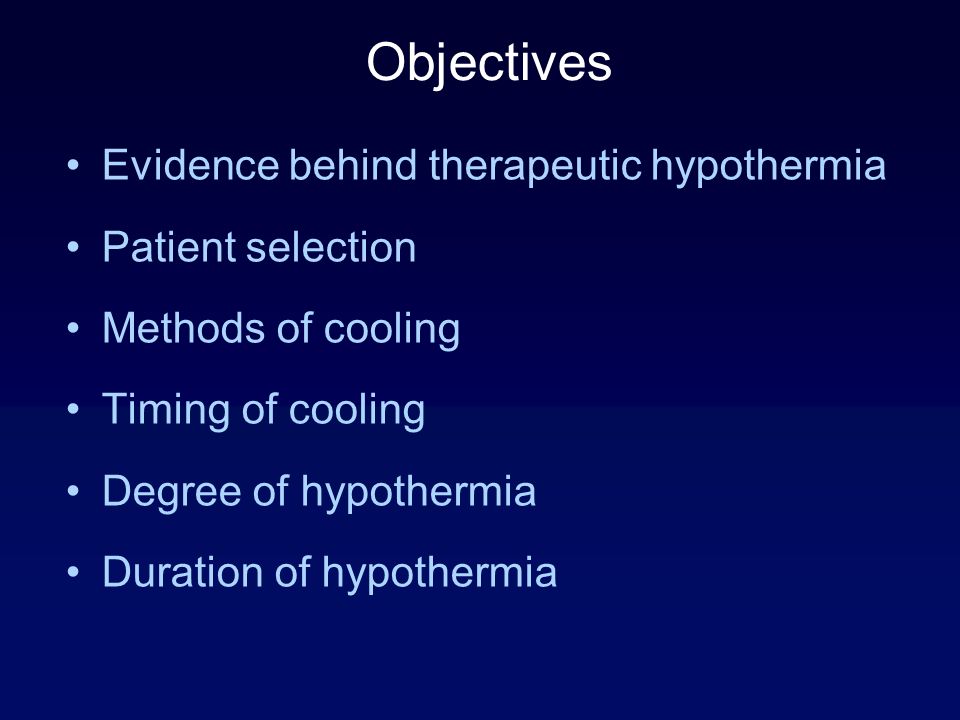 Objectives

• Evidence behind therapeutic hypothermia
• Patient selection
• Methods of cooling
• Timing of cooling
• Degree of hypothermia
• Duration of hypothermia